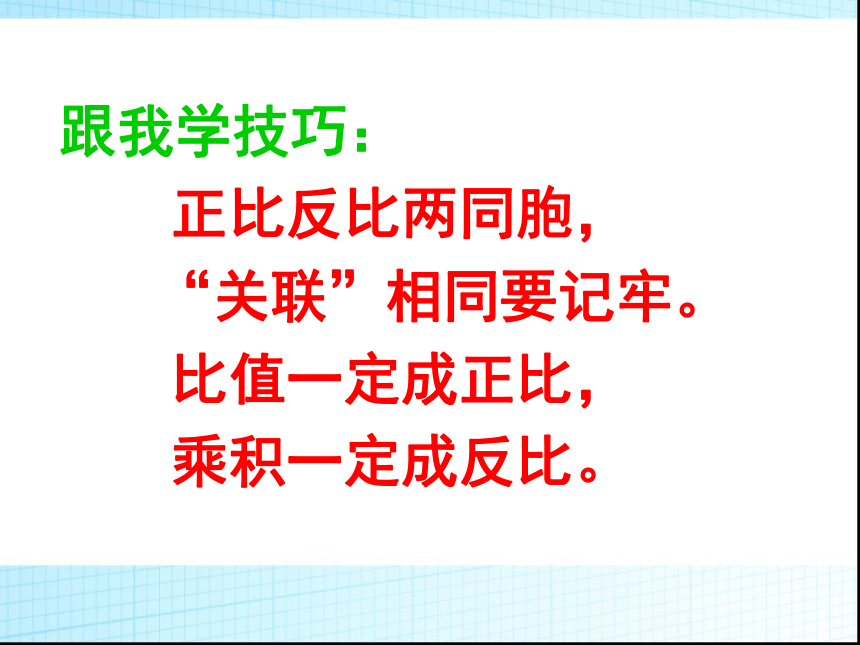 跟我学技巧：

正比反比两同胞，
“关联”相同要记牢。
比值一定成正比，
乘积一定成反比。